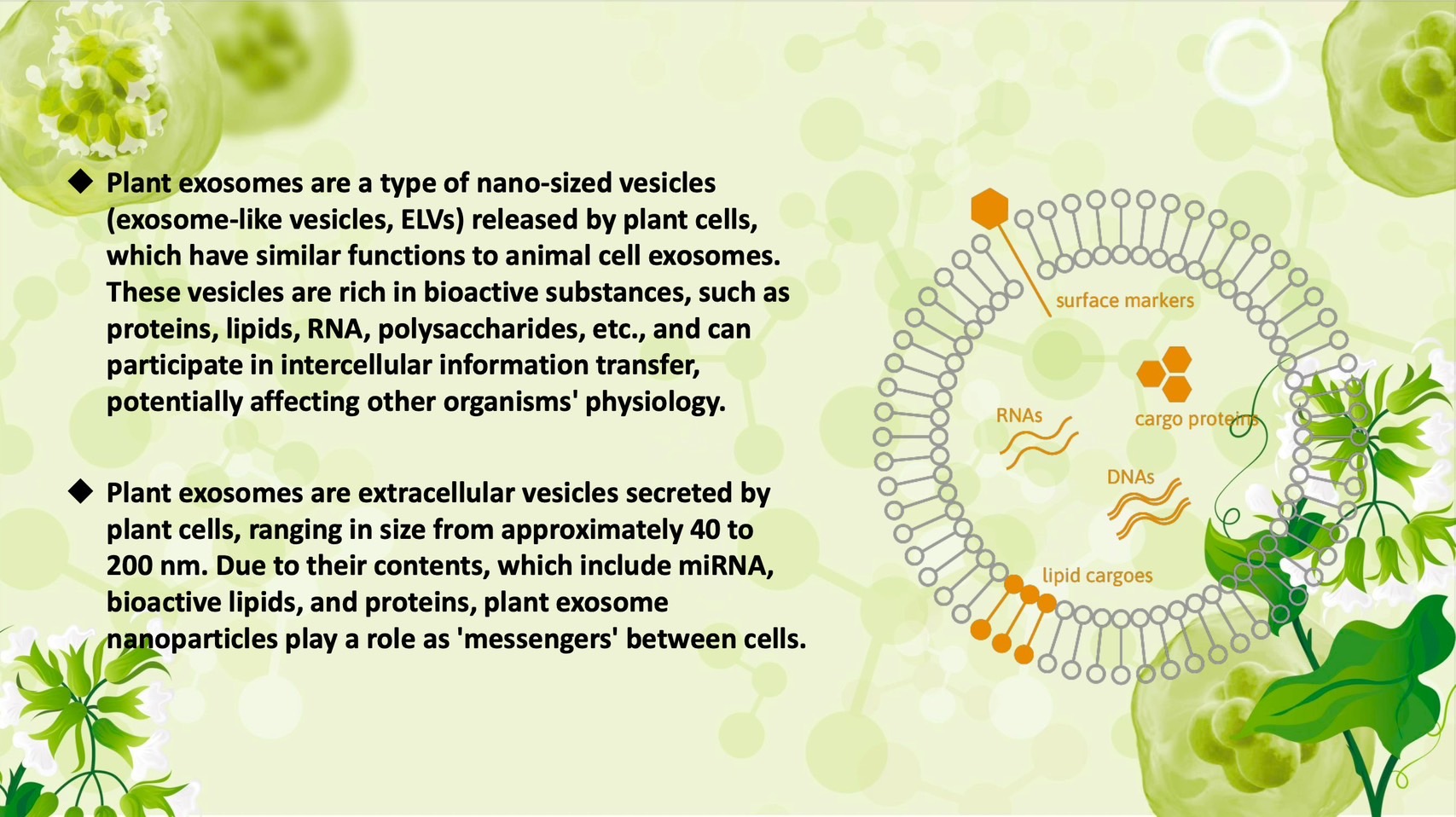 ◆ Plant exosomes are a type of nano-sized vesicles (exosome-like vesicles, ELVs) released by plant cells, which have similar functions to animal cell exosomes. These vesicles are rich in bioactive substances, such as proteins, lipids, RNA, polysaccharides, etc., and can participate in intercellular information transfer, potentially affecting other organisms' physiology.

◆ Plant exosomes are extracellular vesicles secreted by plant cells, ranging in size from approximately 40 to 200 nm. Due to their contents, which include miRNA, bioactive lipids, and proteins, plant exosome nanoparticles play a role as 'messengers' between cells.

surface markers

RNAs

cargo proteins

DNAs

lipid cargoes